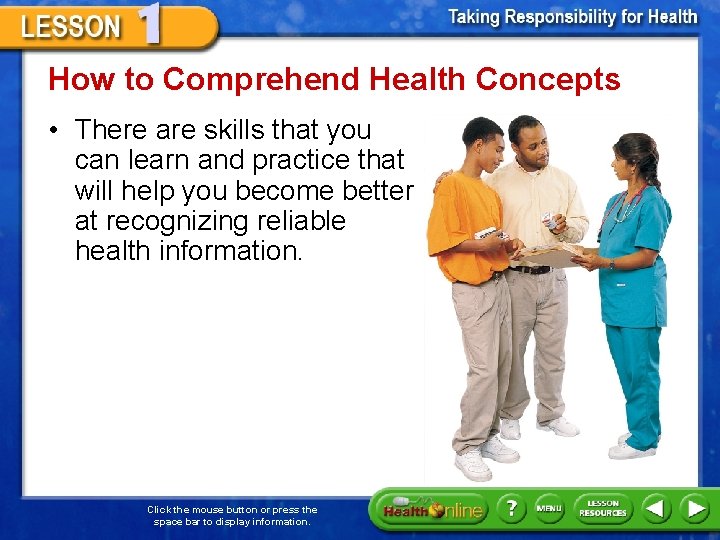 LESSON 1

Taking Responsibility for Health

How to Comprehend Health Concepts

• There are skills that you can learn and practice that will help you become better at recognizing reliable health information.

Click the mouse button or press the space bar to display information.

Health Online

?

MENU

LESSON RESOURCES